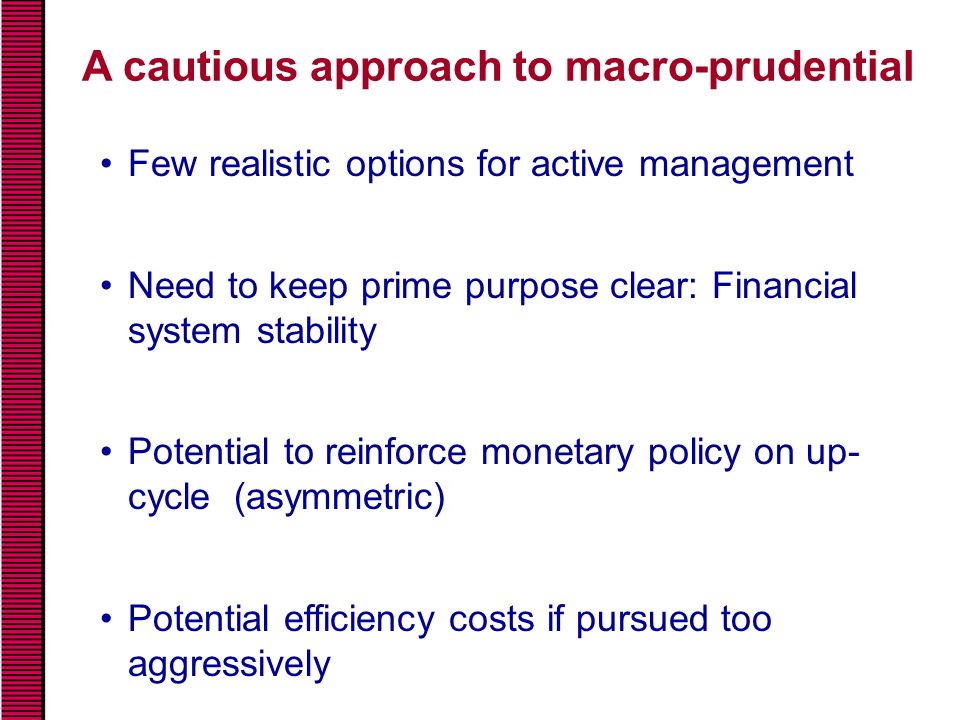 A cautious approach to macro-prudential

• Few realistic options for active management

• Need to keep prime purpose clear: Financial system stability

• Potential to reinforce monetary policy on up-cycle (asymmetric)

• Potential efficiency costs if pursued too aggressively